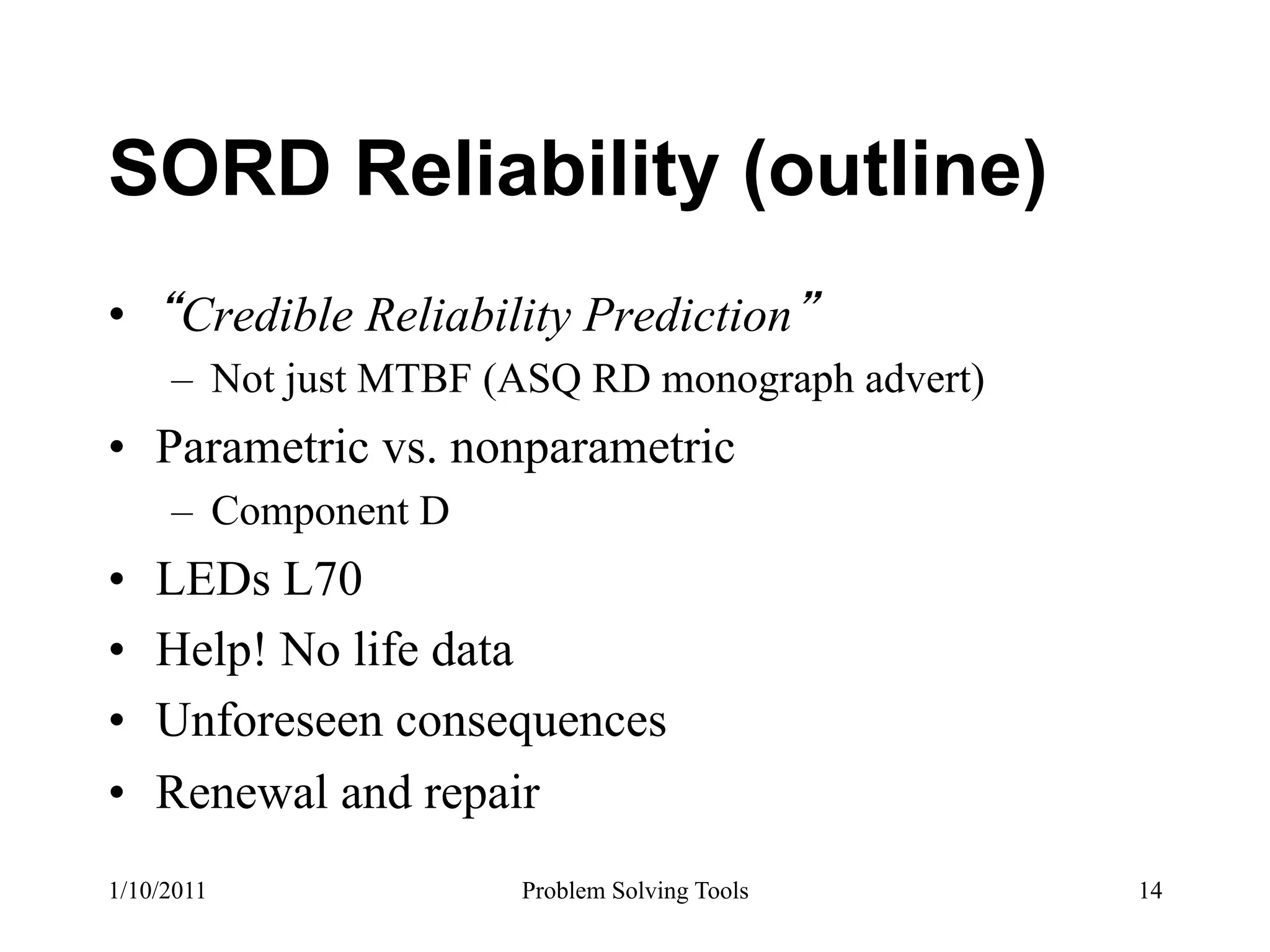 SORD Reliability (outline)

• “Credible Reliability Prediction”
– Not just MTBF (ASQ RD monograph advert)

• Parametric vs. nonparametric
– Component D

• LEDs L70

• Help! No life data

• Unforeseen consequences

• Renewal and repair

1/10/2011 Problem Solving Tools 14